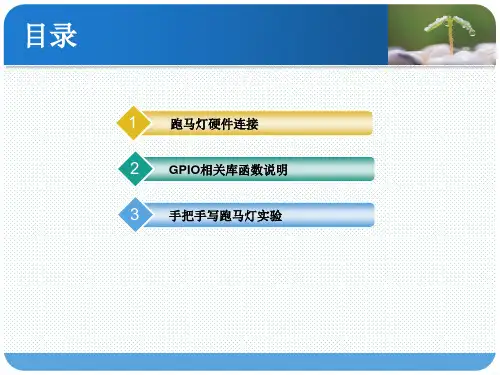 目录

1 跑马灯硬件连接

2 GPIO相关库函数说明

3 手把手写跑马灯实验